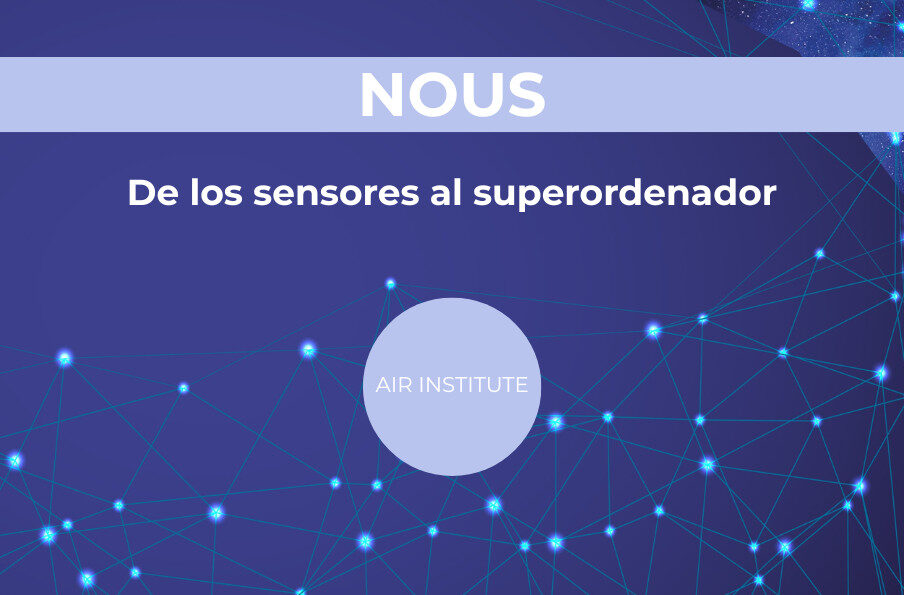 NOUS

De los sensores al superordenador

AIR INSTITUTE